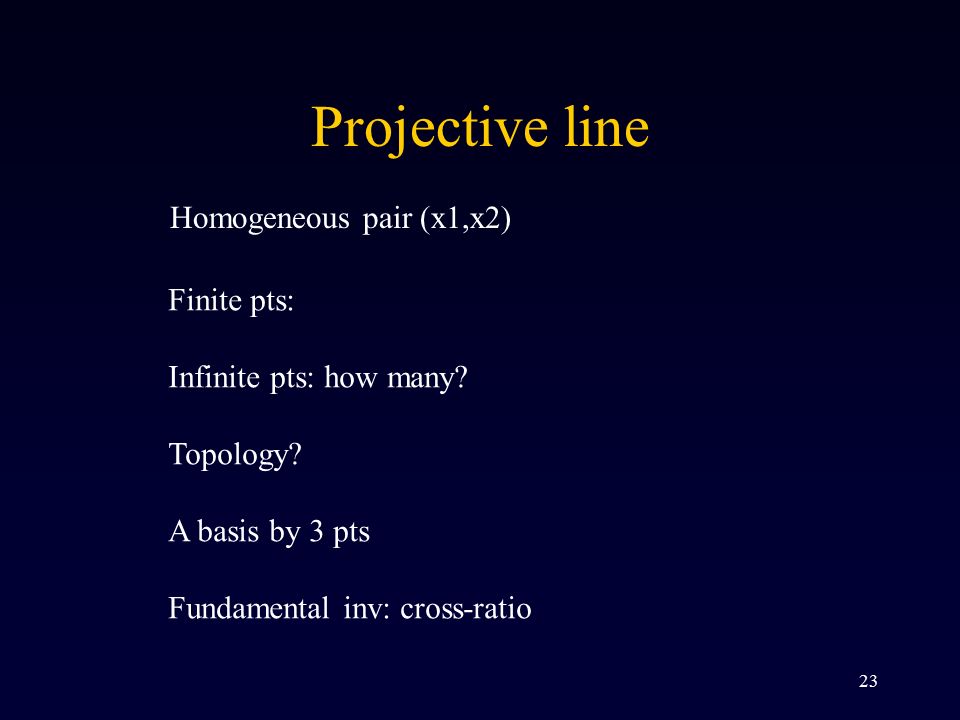 Projective line

Homogeneous pair (x1,x2)

Finite pts:

Infinite pts: how many?

Topology?

A basis by 3 pts

Fundamental inv: cross-ratio

23